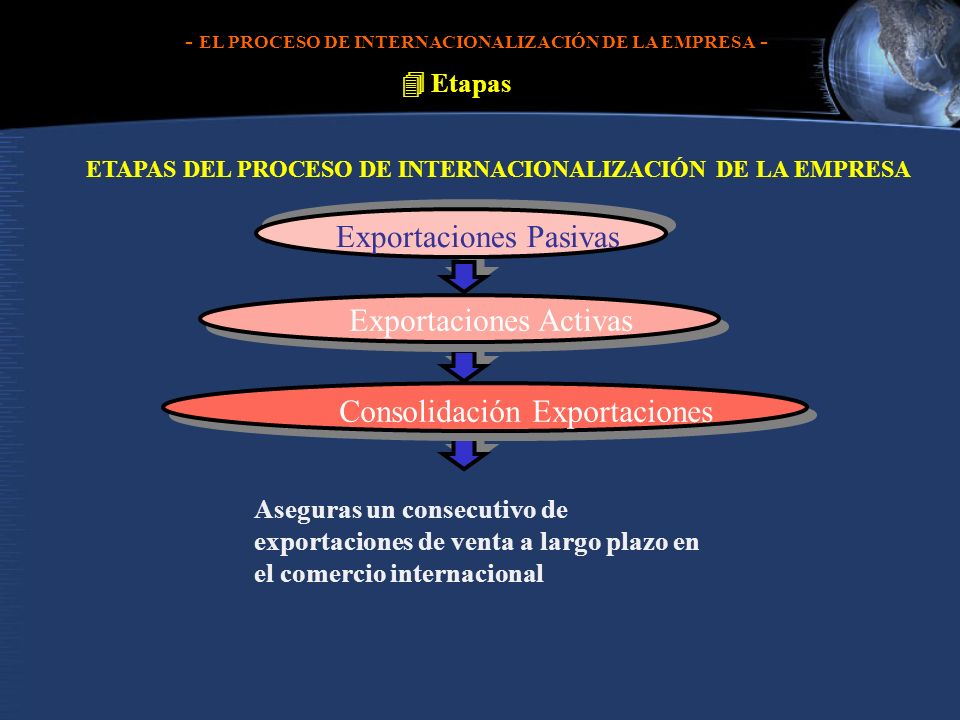 - EL PROCESO DE INTERNACIONALIZACIÓN DE LA EMPRESA -

Etapas

ETAPAS DEL PROCESO DE INTERNACIONALIZACIÓN DE LA EMPRESA

Exportaciones Pasivas

Exportaciones Activas

Consolidación Exportaciones

Aseguras un consecutivo de exportaciones de venta a largo plazo en el comercio internacional